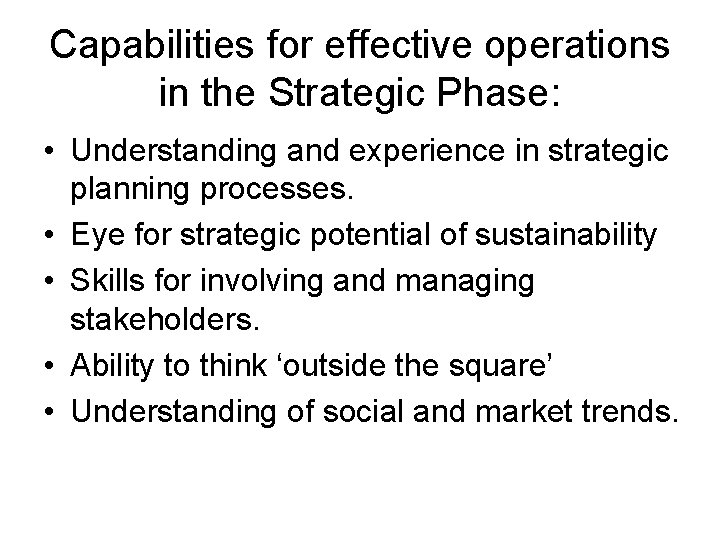 Capabilities for effective operations in the Strategic Phase:

• Understanding and experience in strategic planning processes.
• Eye for strategic potential of sustainability
• Skills for involving and managing stakeholders.
• Ability to think ‘outside the square’
• Understanding of social and market trends.